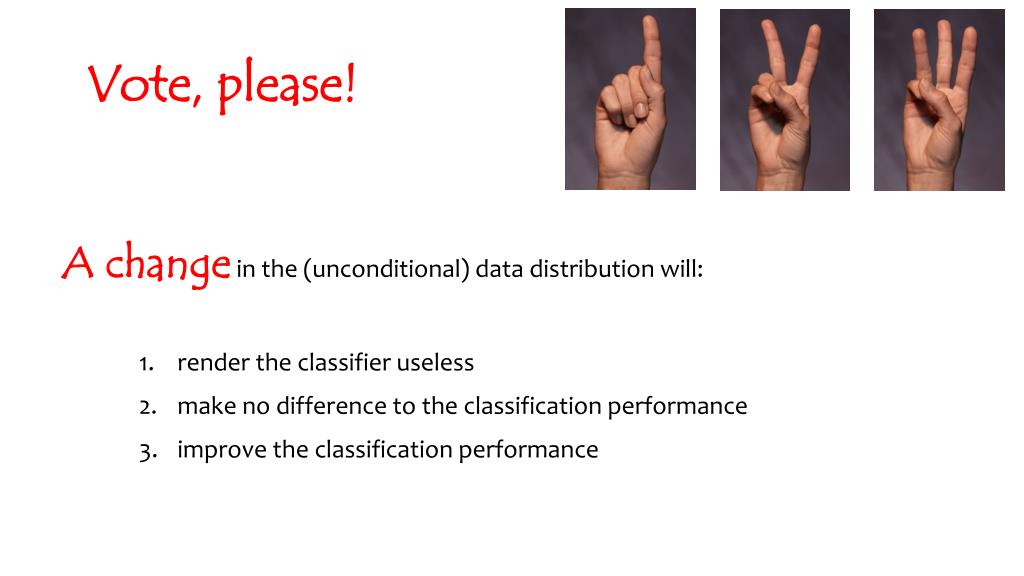 Vote, please!

A change in the (unconditional) data distribution will:

1. render the classifier useless
2. make no difference to the classification performance
3. improve the classification performance